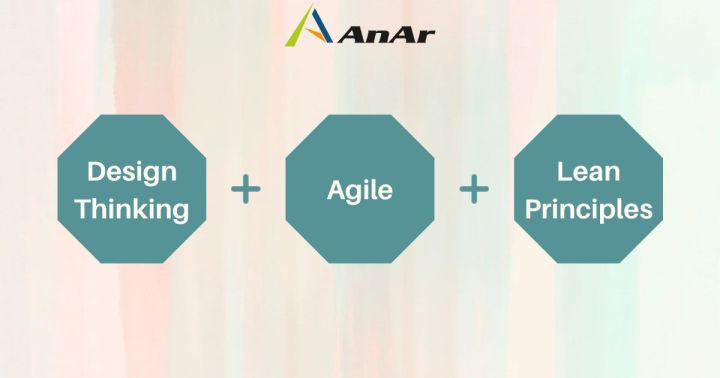 AnAr

Design Thinking + Agile + Lean Principles